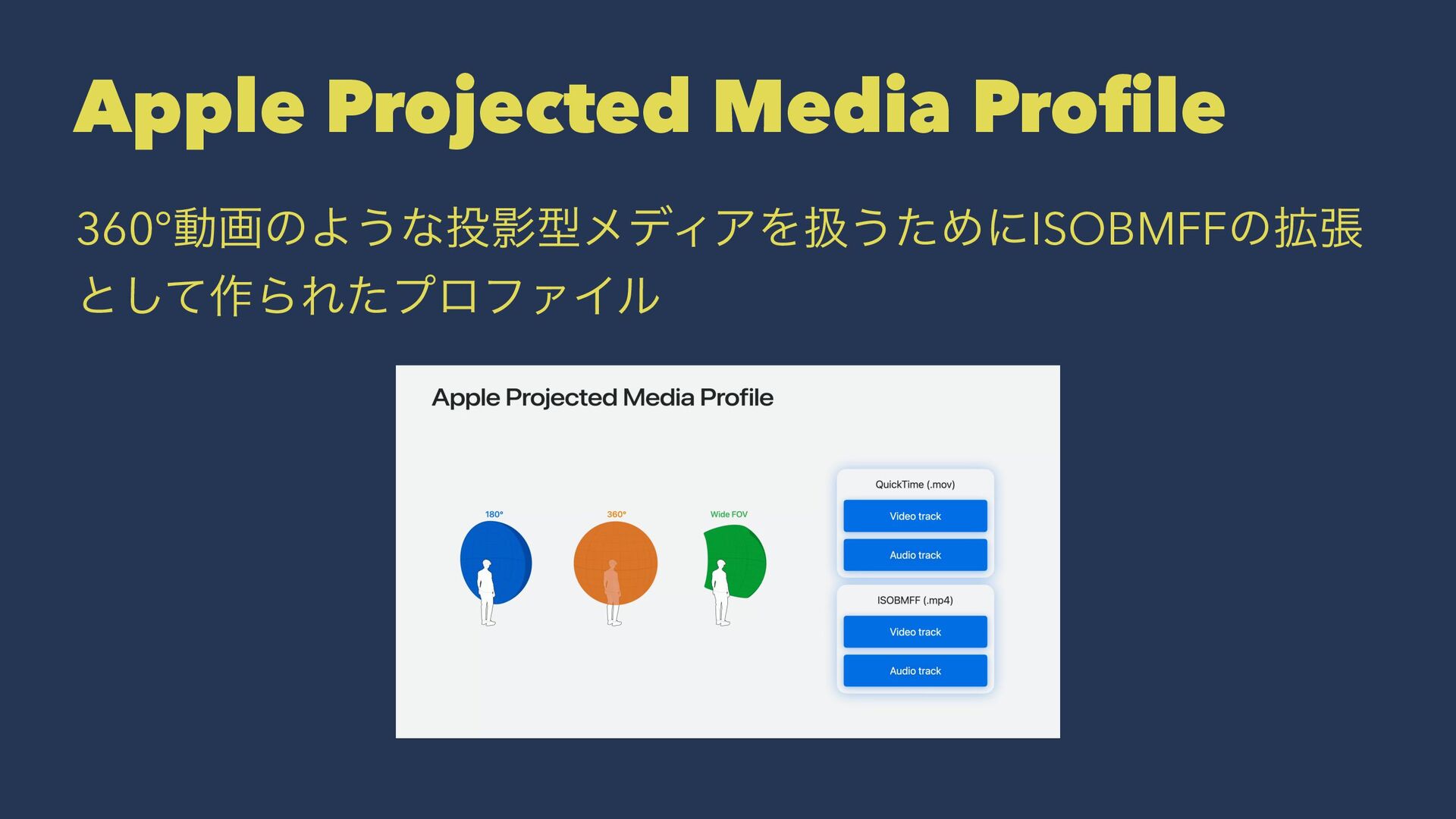 Apple Projected Media Profile

360°動画のような投影型メディアを扱うためにISOBMFFの拡張として作られたプロファイル

Apple Projected Media Profile

180°

360°

Wide FOV

QuickTime (.mov)

Video track

Audio track

ISOBMFF (.mp4)

Video track

Audio track